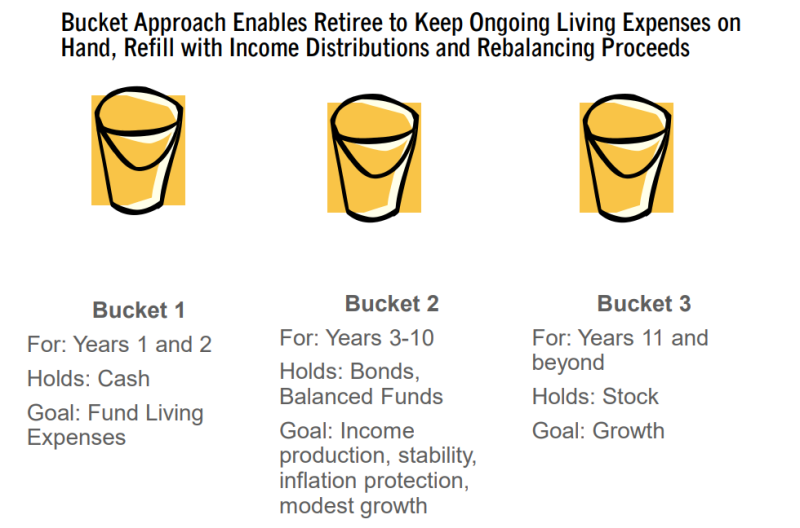 Bucket Approach Enables Retiree to Keep Ongoing Living Expenses on Hand, Refill with Income Distributions and Rebalancing Proceeds

Bucket 1

For: Years 1 and 2

Holds: Cash

Goal: Fund Living Expenses

Bucket 2

For: Years 3-10

Holds: Bonds, Balanced Funds

Goal: Income production, stability, inflation protection, modest growth

Bucket 3

For: Years 11 and beyond

Holds: Stock

Goal: Growth